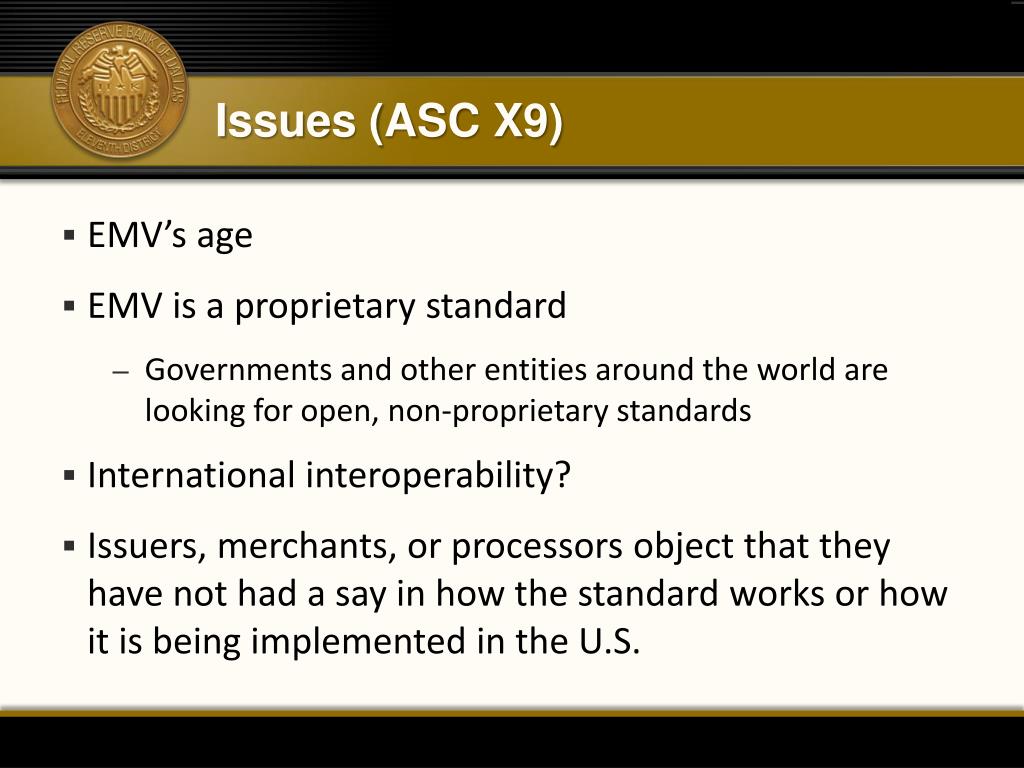 FEDERAL RESERVE BANK OF DALLAS
ELEVENTH DISTRICT

Issues (ASC X9)

▪ EMV’s age

▪ EMV is a proprietary standard

– Governments and other entities around the world are looking for open, non-proprietary standards

▪ International interoperability?

▪ Issuers, merchants, or processors object that they have not had a say in how the standard works or how it is being implemented in the U.S.